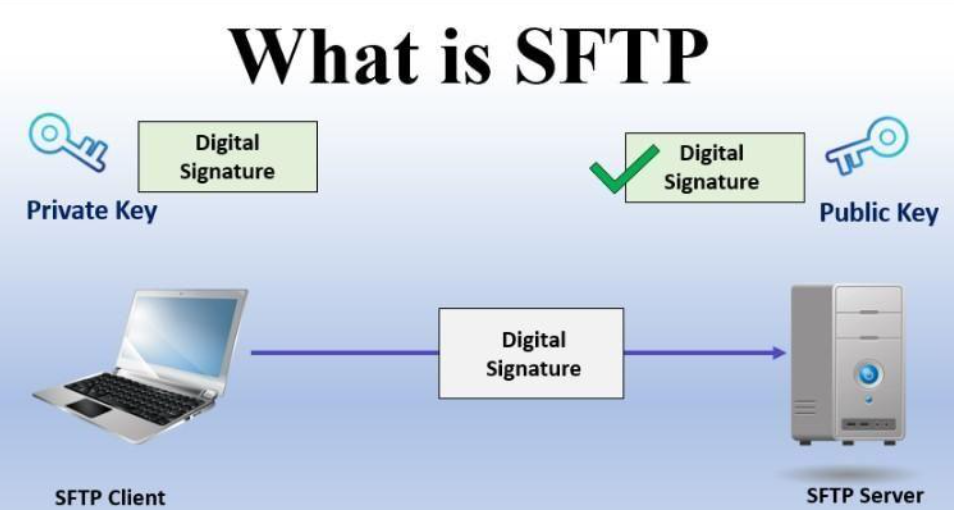 What is SFTP

Digital Signature

Private Key

Digital Signature

Public Key

Digital Signature

SFTP Client

SFTP Server